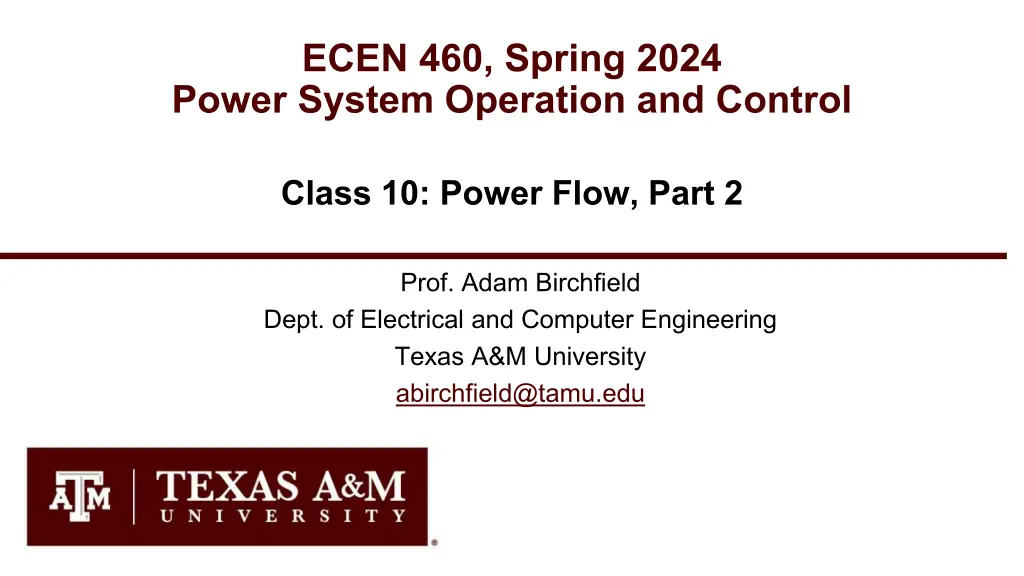 ECEN 460, Spring 2024
Power System Operation and Control

Class 10: Power Flow, Part 2

Prof. Adam Birchfield
Dept. of Electrical and Computer Engineering
Texas A&M University
abirchfield@tamu.edu

ATM | TEXAS A&M UNIVERSITY ®